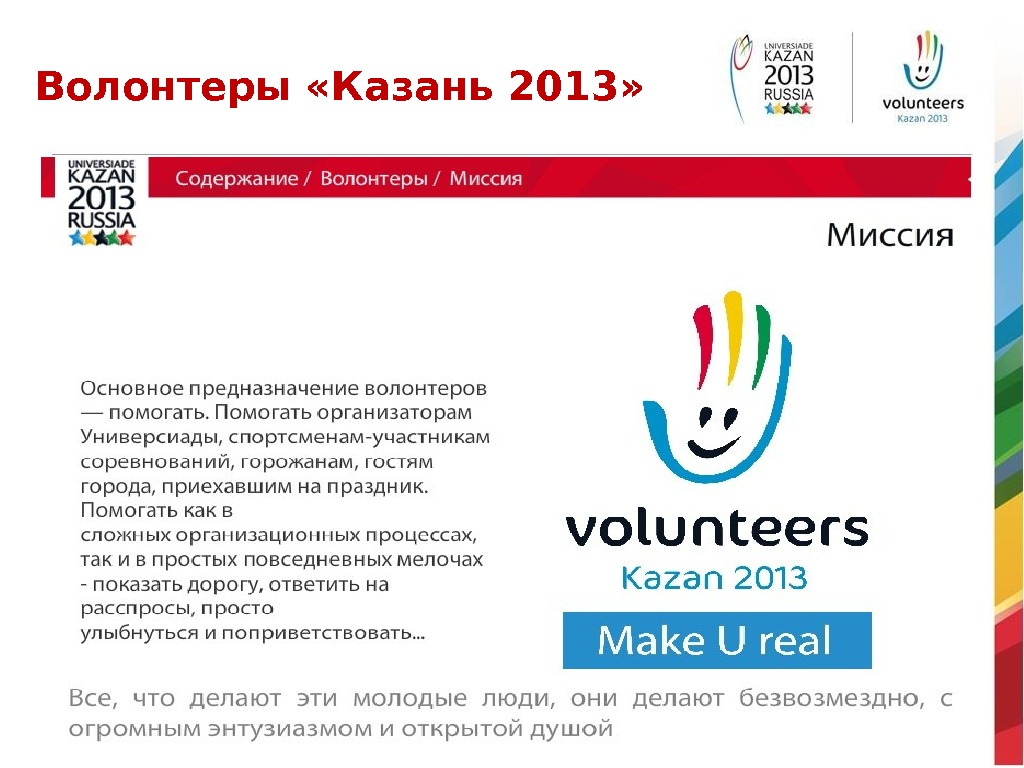 Волонтеры «Казань 2013»

UNIVERSIADE KAZAN 2013 RUSSIA

volunteers
Kazan 2013

UNIVERSIADE KAZAN 2013 RUSSIA

Содержание / Волонтеры / Миссия

Миссия

Основное предназначение волонтеров — помогать. Помогать организаторам Универсиады, спортсменам-участникам соревнований, горожанам, гостям города, приехавшим на праздник. Помогать как в сложных организационных процессах, так и в простых повседневных мелочах - показать дорогу, ответить на расспросы, просто улыбнуться и поприветствовать...

volunteers
Kazan 2013

Make U real

Все, что делают эти молодые люди, они делают безвозмездно, с огромным энтузиазмом и открытой душой